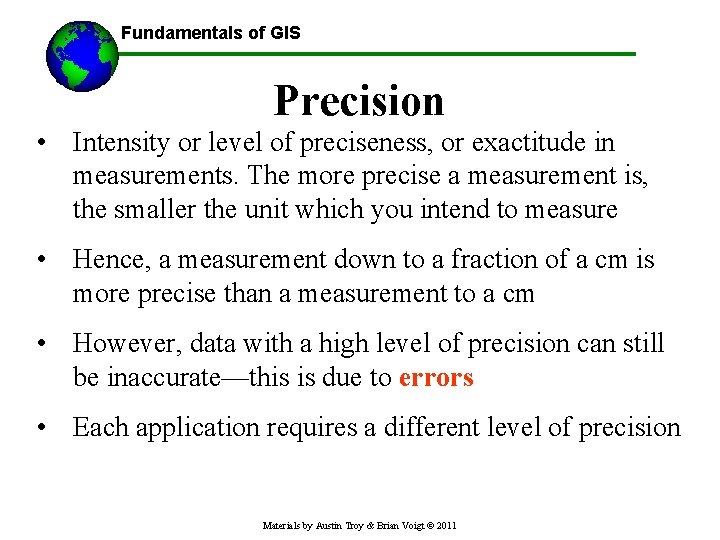 Fundamentals of GIS

Precision

• Intensity or level of preciseness, or exactitude in measurements. The more precise a measurement is, the smaller the unit which you intend to measure

• Hence, a measurement down to a fraction of a cm is more precise than a measurement to a cm

• However, data with a high level of precision can still be inaccurate—this is due to errors

• Each application requires a different level of precision

Materials by Austin Troy & Brian Voigt © 2011